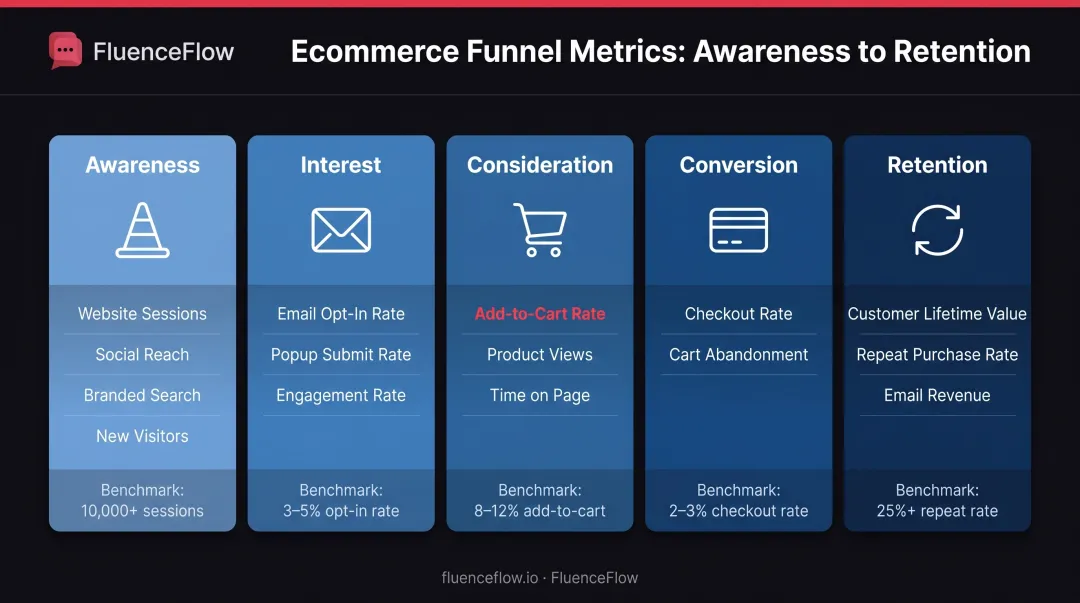 FluenceFlow

Ecommerce Funnel Metrics: Awareness to Retention

Awareness

Website Sessions
Social Reach
Branded Search
New Visitors

Benchmark:
10,000+ sessions

Interest

Email Opt-In Rate
Popup Submit Rate
Engagement Rate

Benchmark:
3–5% opt-in rate

Consideration

Add-to-Cart Rate
Product Views
Time on Page

Benchmark:
8–12% add-to-cart

Conversion

Checkout Rate
Cart Abandonment

Benchmark:
2–3% checkout rate

Retention

Customer Lifetime Value
Repeat Purchase Rate
Email Revenue

Benchmark:
25%+ repeat rate

fluenceflow.io · FluenceFlow